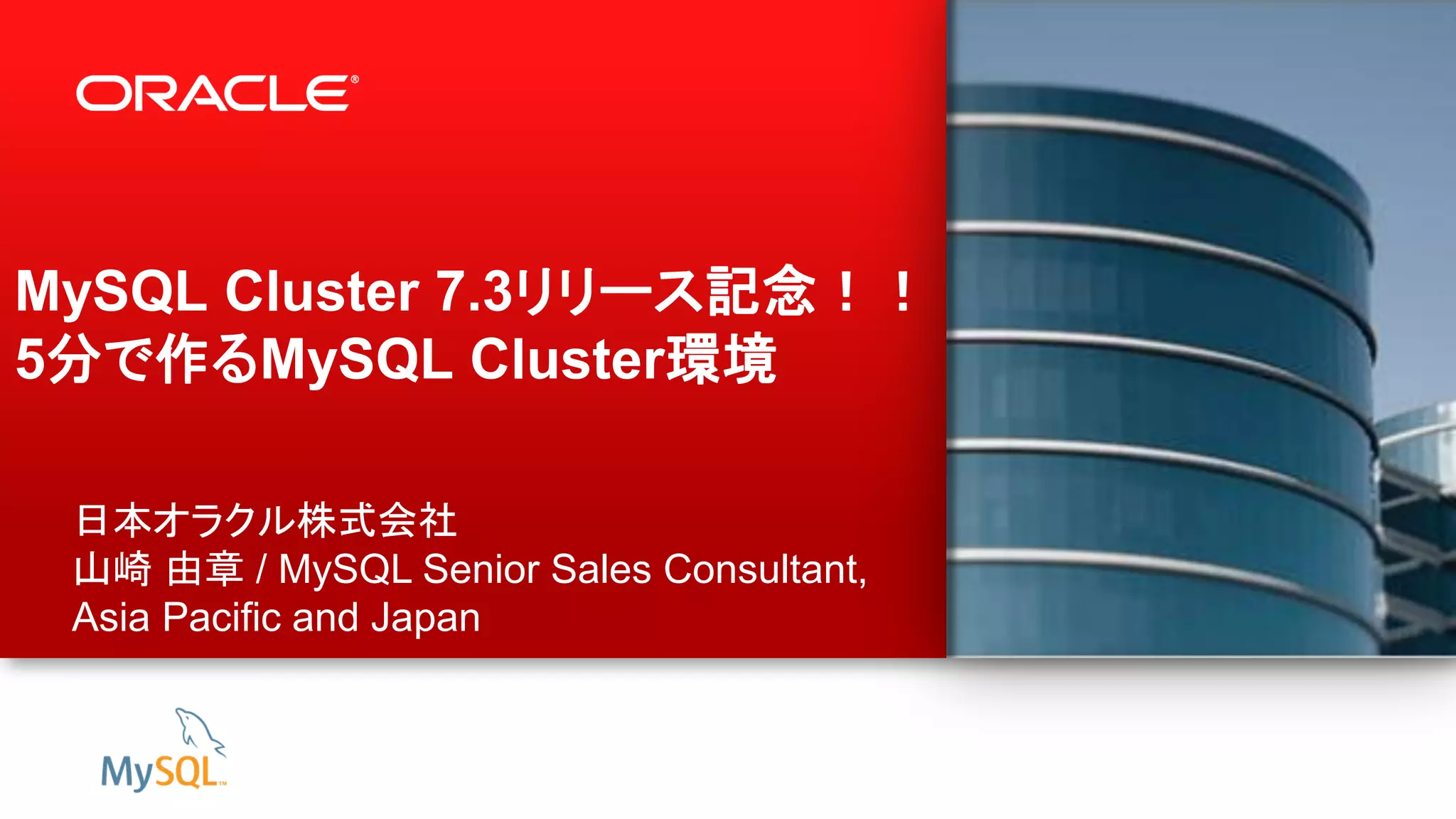 ORACLE®

MySQL Cluster 7.3リリース記念！！
5分で作るMySQL Cluster環境

日本オラクル株式会社
山崎 由章 / MySQL Senior Sales Consultant, Asia Pacific and Japan

MySQL™